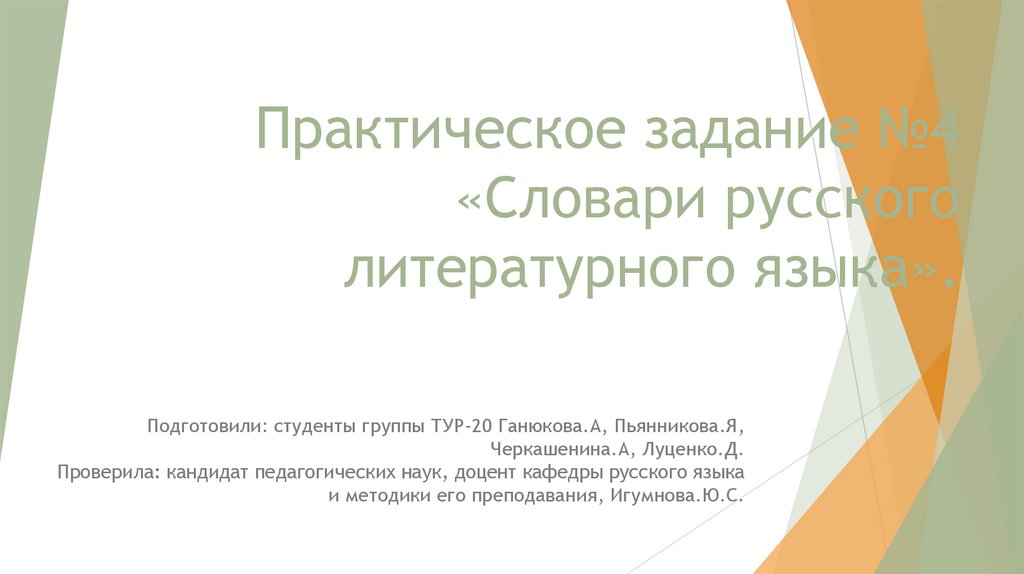 Практическое задание №4 «Словари русского литературного языка».

Подготовили: студенты группы ТУР-20 Ганюкова.А, Пьянникова.Я, Черкашенина.А, Луценко.Д.
Проверила: кандидат педагогических наук, доцент кафедры русского языка и методики его преподавания, Игумнова.Ю.С.